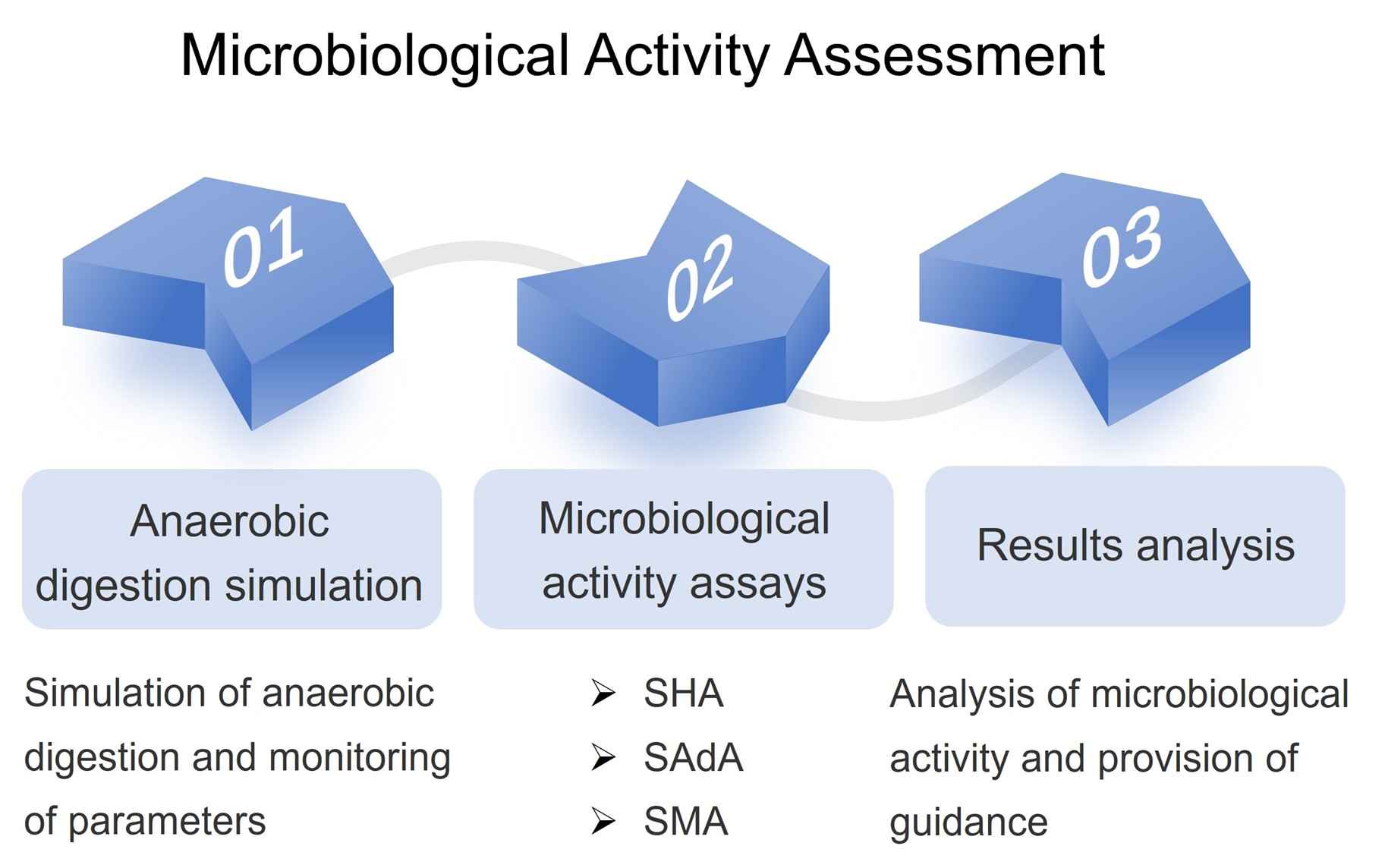 Microbiological Activity Assessment

01

02

03

Anaerobic digestion simulation

Microbiological activity assays

Results analysis

Simulation of anaerobic digestion and monitoring of parameters

➢ SHA
➢ SAdA
➢ SMA

Analysis of microbiological activity and provision of guidance